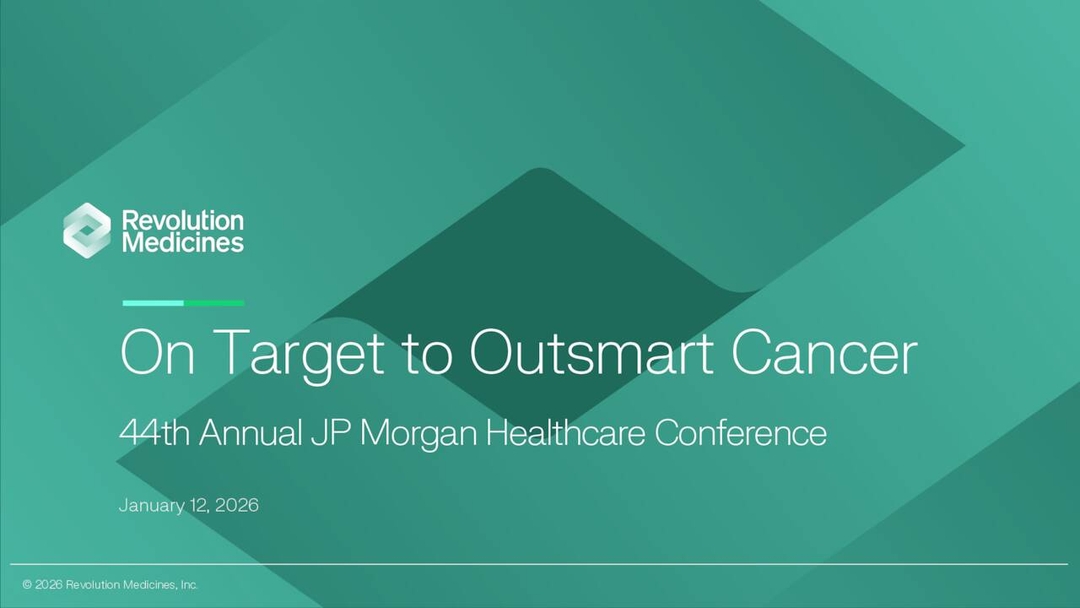 Revolution Medicines

On Target to Outsmart Cancer

44th Annual JP Morgan Healthcare Conference

January 12, 2026

© 2026 Revolution Medicines, Inc.